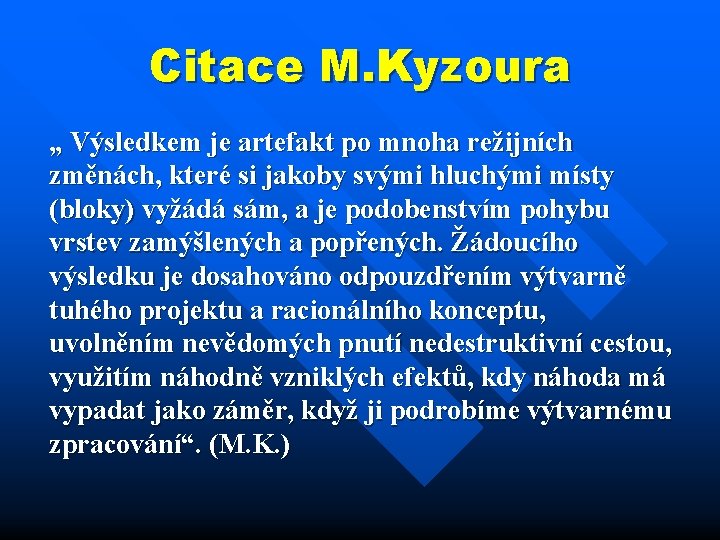 Citace M.Kyzoura

„ Výsledkem je artefakt po mnoha režijních změnách, které si jakoby svými hluchými místy (bloky) vyžádá sám, a je podobenstvím pohybu vrstev zamýšlených a popřených. Žádoucího výsledku je dosahováno odpouzdřením výtvarně tuhého projektu a racionálního konceptu, uvolněním nevědomých pnutí nedestruktivní cestou, využitím náhodně vzniklých efektů, kdy náhoda má vypadat jako záměr, když ji podrobíme výtvarnému zpracování“. (M.K.)